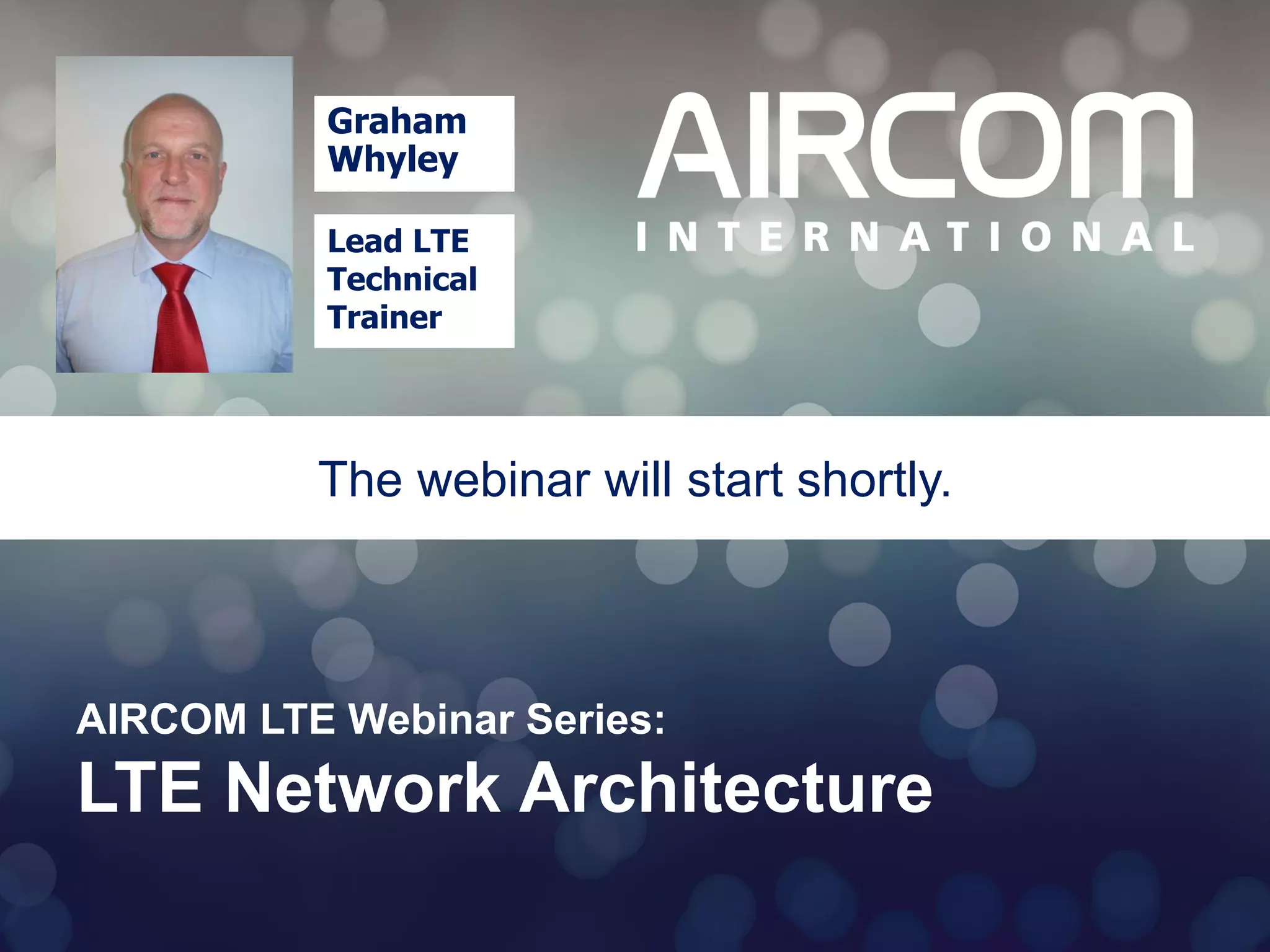 Graham Whyley

Lead LTE Technical Trainer

AIRCOM
INTERNATIONAL

The webinar will start shortly.

AIRCOM LTE Webinar Series:
LTE Network Architecture